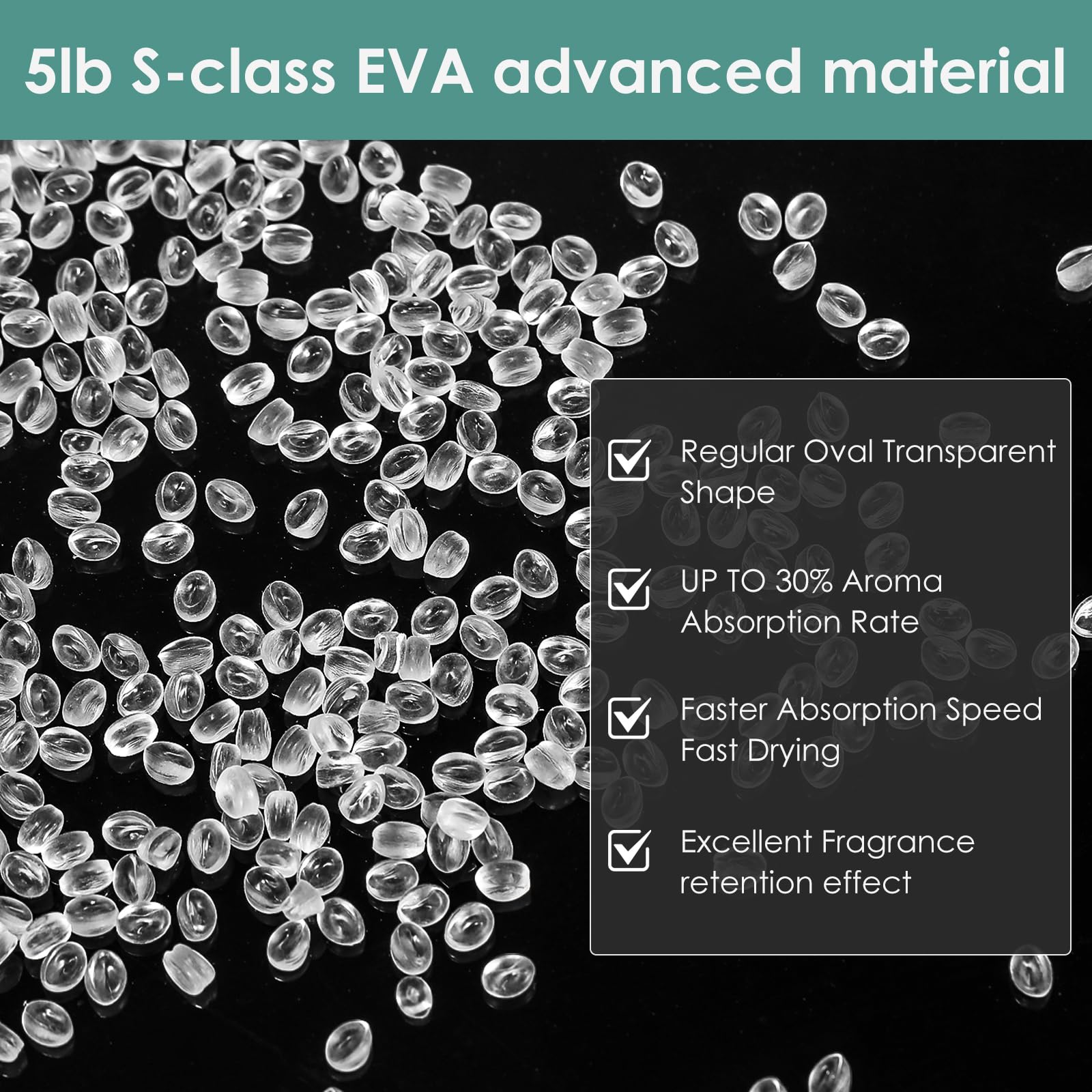 5lb S-class EVA advanced material

Regular Oval Transparent Shape

UP TO 30% Aroma Absorption Rate

Faster Absorption Speed Fast Drying

Excellent Fragrance retention effect